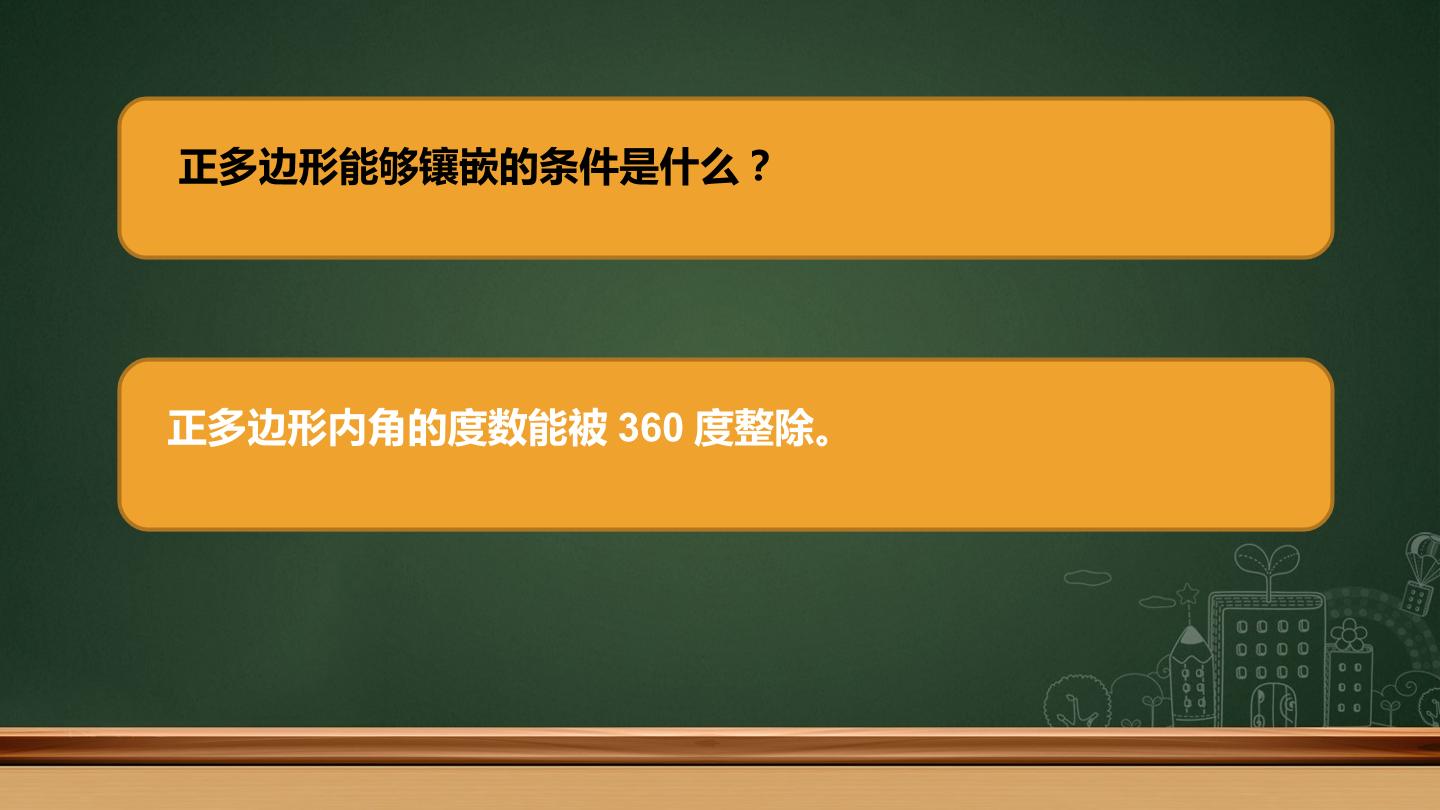 正多边形能够镶嵌的条件是什么？

正多边形内角的度数能被360度整除。